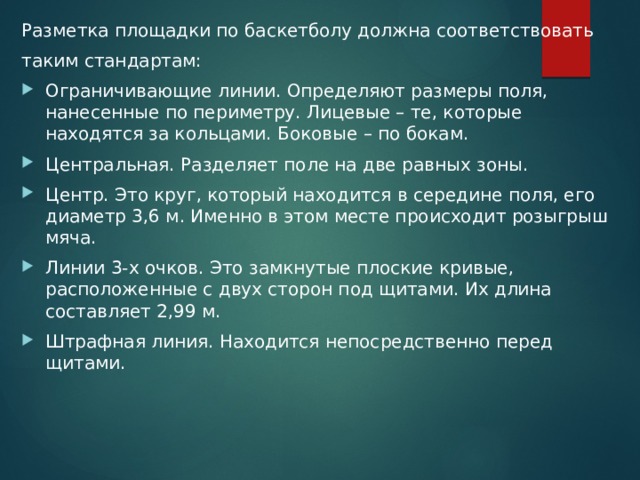 Разметка площадки по баскетболу должна соответствовать таким стандартам:

Ограничивающие линии. Определяют размеры поля, нанесенные по периметру. Лицевые – те, которые находятся за кольцами. Боковые – по бокам.

Центральная. Разделяет поле на две равных зоны.

Центр. Это круг, который находится в середине поля, его диаметр 3,6 м. Именно в этом месте происходит розыгрыш мяча.

Линии 3-х очков. Это замкнутые плоские кривые, расположенные с двух сторон под щитами. Их длина составляет 2,99 м.

Штрафная линия. Находится непосредственно перед щитами.